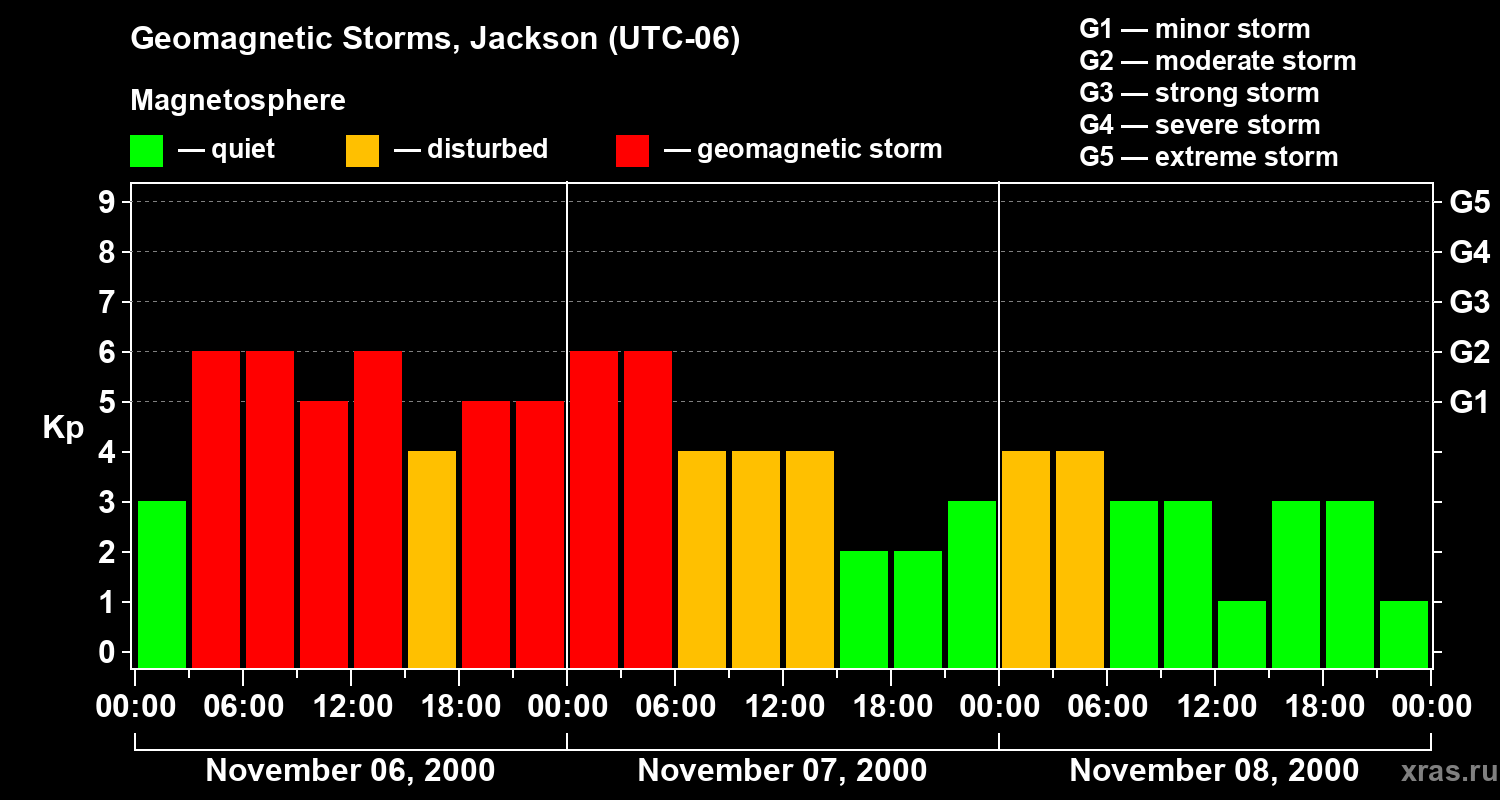 Geomagnetic Storms, Jackson (UTC-06)

Magnetosphere

— quiet — disturbed — geomagnetic storm

G1 — minor storm
G2 — moderate storm
G3 — strong storm
G4 — severe storm
G5 — extreme storm

Kp

9
8
7
6
5
4
3
2
1
0

G5
G4
G3
G2
G1

00:00 06:00 12:00 18:00 00:00 06:00 12:00 18:00 00:00 06:00 12:00 18:00 00:00

November 06, 2000
November 07, 2000
November 08, 2000

xras.ru